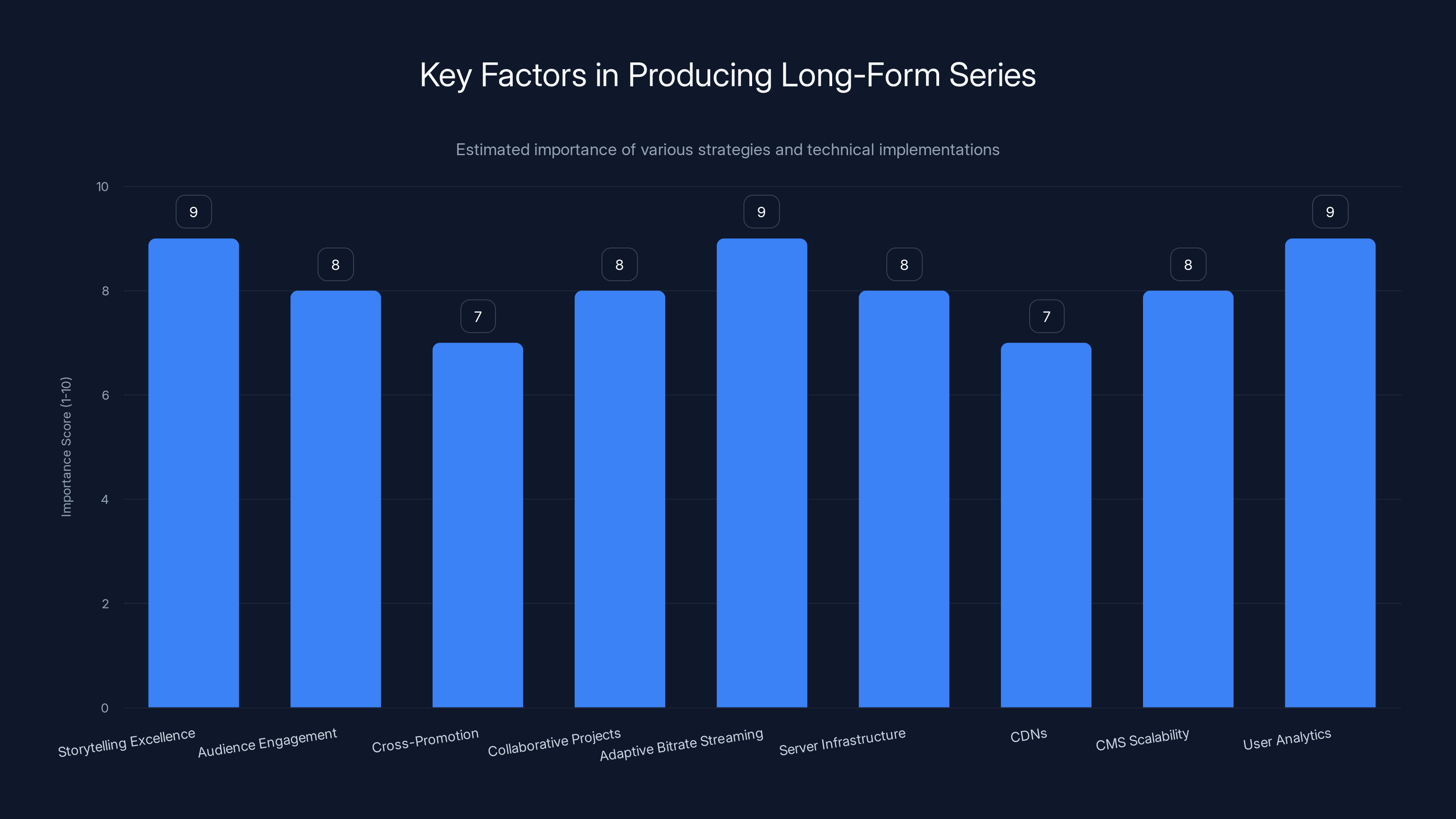 Key Factors in Producing Long-Form Series

Estimated importance of various strategies and technical implementations

Importance Score (1-10)

10
8
6
4
2
0

9
8
7
8
9
8
7
8
9

Storytelling Excellence
Audience Engagement
Cross-Promotion
Collaborative Projects
Adaptive Bitrate Streaming
Server Infrastructure
CDNs
CMS Scalability
User Analytics